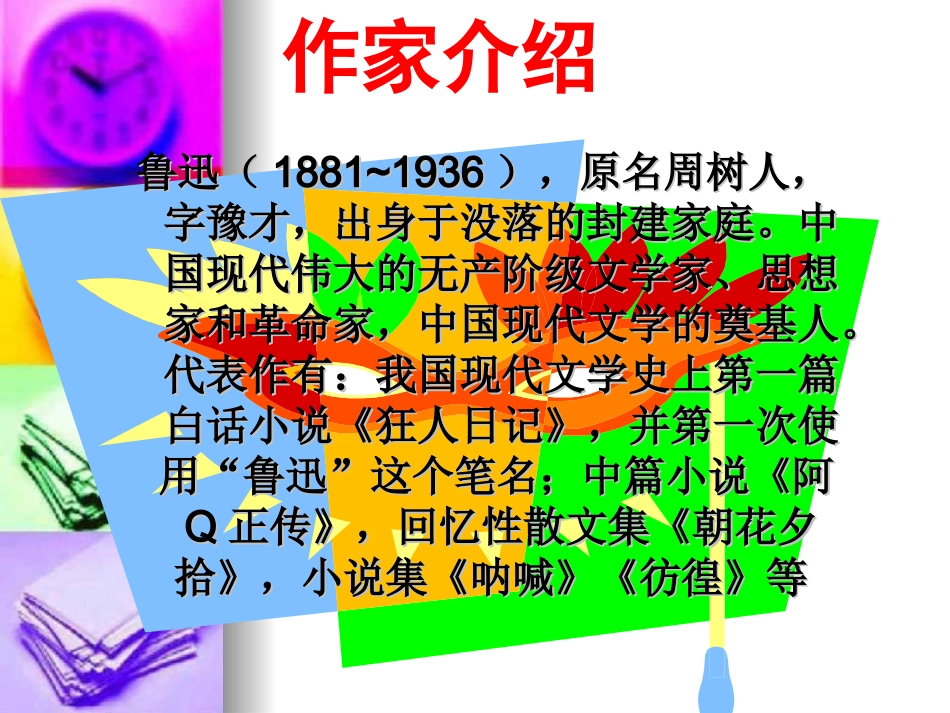 作家介绍

鲁迅（1881~1936），原名周树人，字豫才，出身于没落的封建家庭。中国现代伟大的无产阶级文学家、思想家和革命家，中国现代文学的奠基人。代表作有：我国现代文学史上第一篇白话小说《狂人日记》，并第一次使用“鲁迅”这个笔名；中篇小说《阿Q正传》，回忆性散文集《朝花夕拾》，小说集《呐喊》《彷徨》等